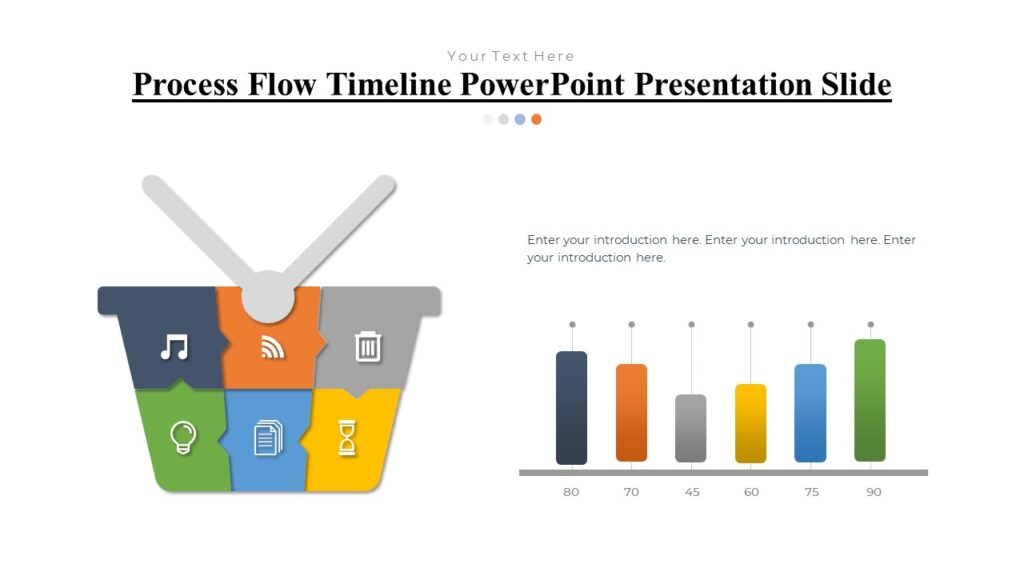 Your Text Here

Process Flow Timeline PowerPoint Presentation Slide

Enter your introduction here. Enter your introduction here. Enter your introduction here.

80 70 45 60 75 90